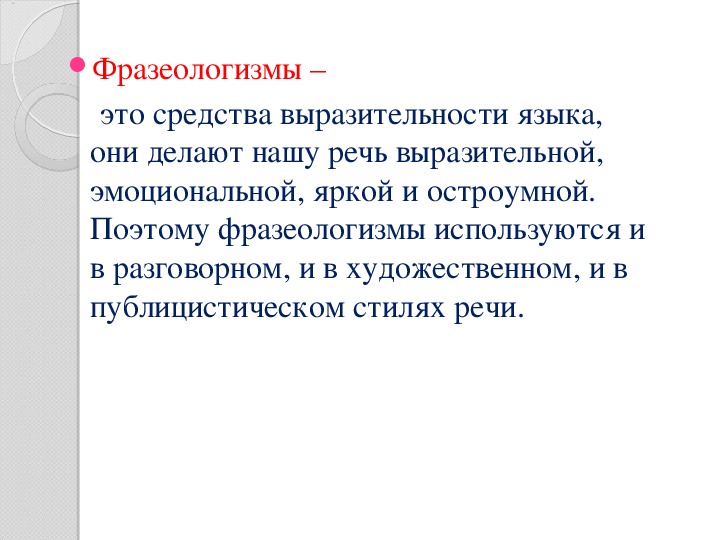 Фразеологизмы –

это средства выразительности языка, они делают нашу речь выразительной, эмоциональной, яркой и остроумной. Поэтому фразеологизмы используются и в разговорном, и в художественном, и в публицистическом стилях речи.